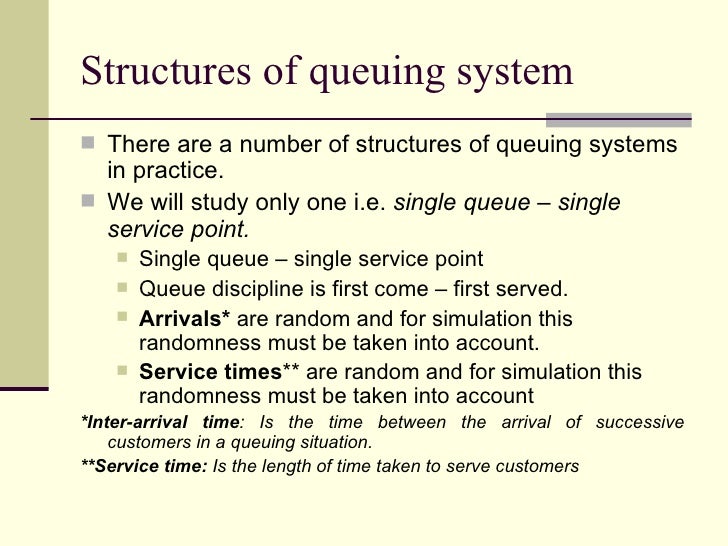 Structures of queuing system

There are a number of structures of queuing systems in practice.

We will study only one i.e. single queue – single service point.

Single queue – single service point

Queue discipline is first come – first served.

Arrivals* are random and for simulation this randomness must be taken into account.

Service times** are random and for simulation this randomness must be taken into account

*Inter-arrival time: Is the time between the arrival of successive customers in a queuing situation.

**Service time: Is the length of time taken to serve customers